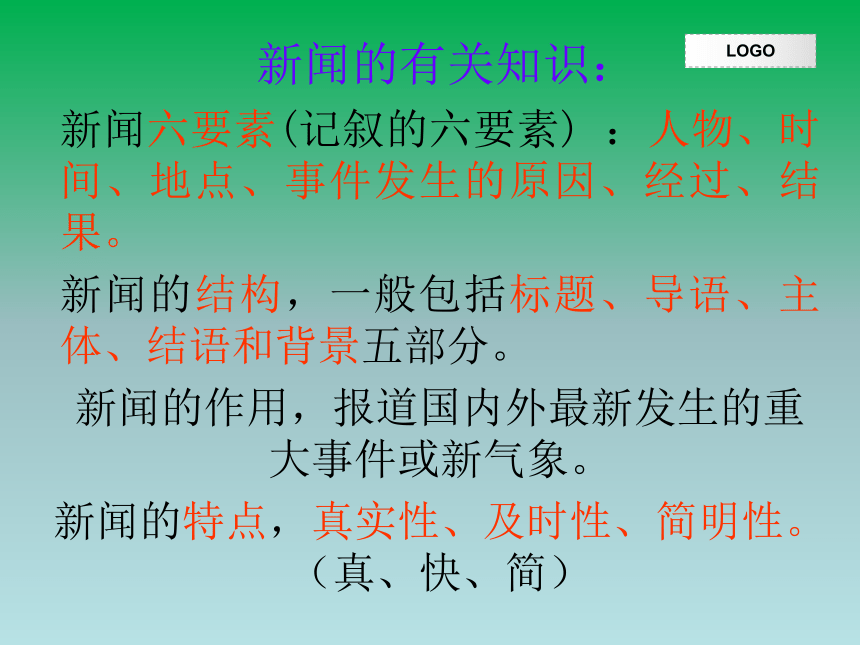 新闻的有关知识：

LOGO

新闻六要素（记叙的六要素）：人物、时间、地点、事件发生的原因、经过、结果。

新闻的结构，一般包括标题、导语、主体、结语和背景五部分。

新闻的作用，报道国内外最新发生的重大事件或新气象。

新闻的特点，真实性、及时性、简明性。（真、快、简）